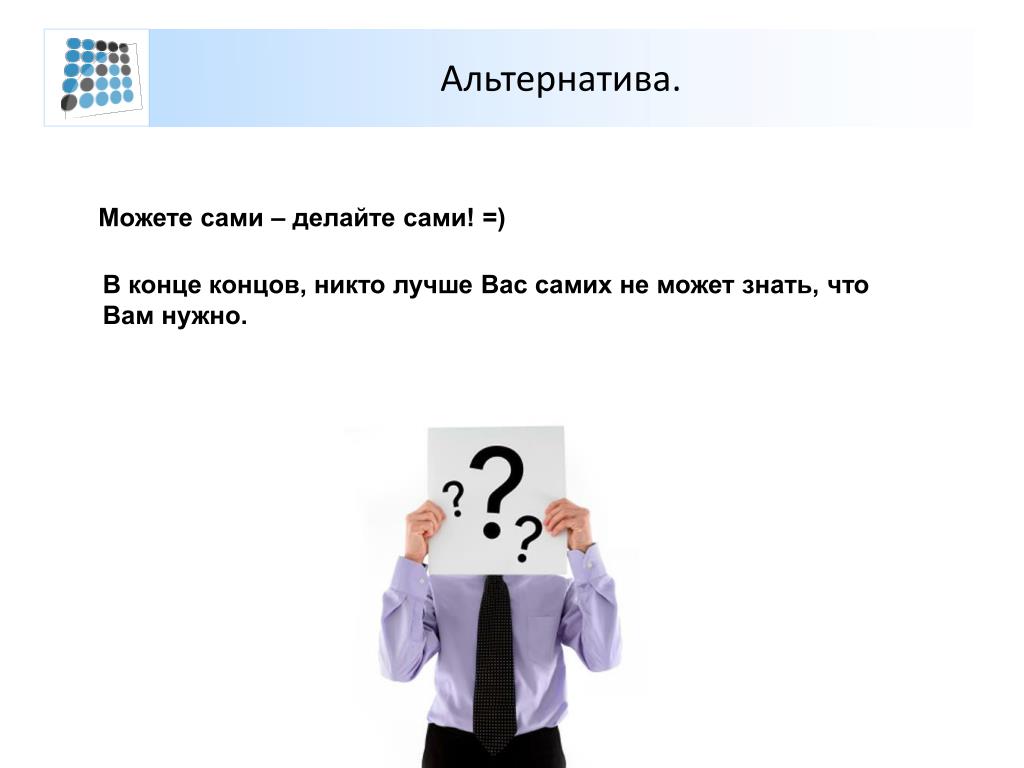 Альтернатива.

Можете сами – делайте сами! =)

В конце концов, никто лучше Вас самих не может знать, что Вам нужно.

?
?
?